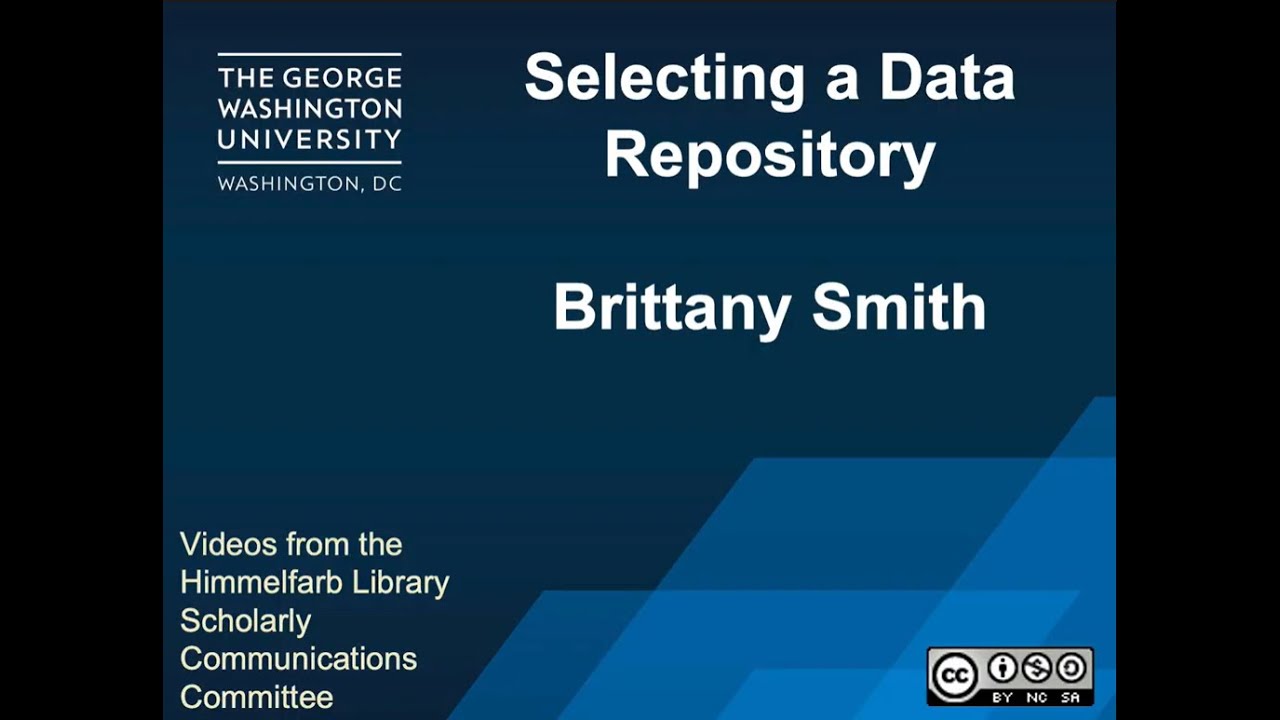 THE GEORGE WASHINGTON UNIVERSITY
WASHINGTON, DC

Selecting a Data Repository

Brittany Smith

Videos from the Himmelfarb Library Scholarly Communications Committee

cc BY NC SA